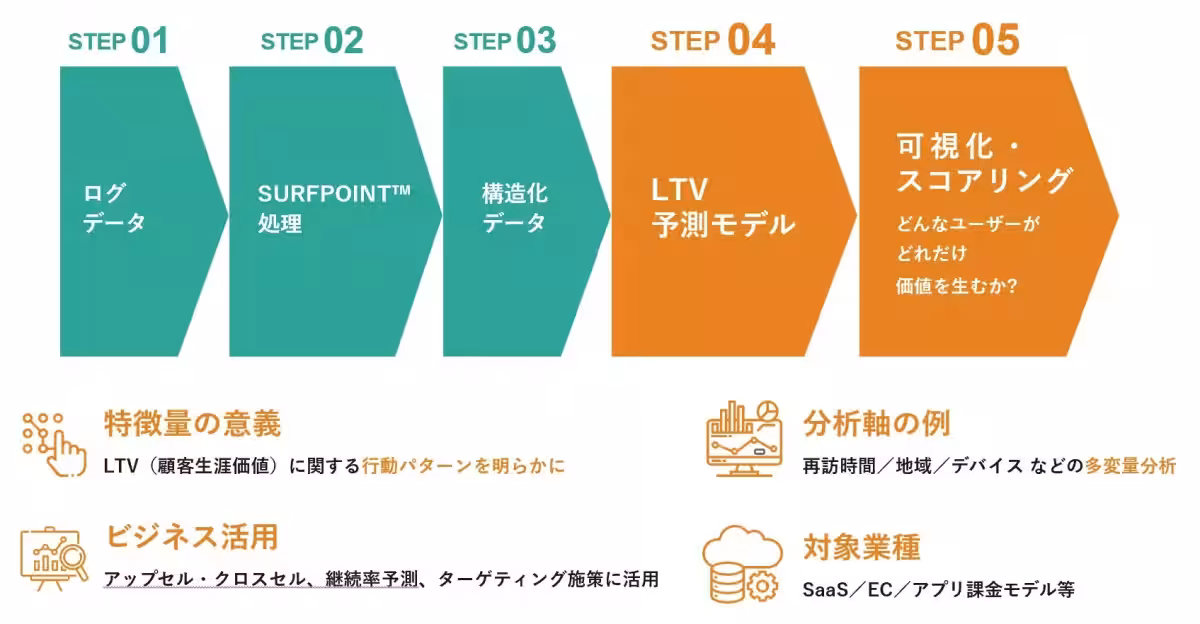 STEP 01
ログ
データ

STEP 02
SURFPOINT™
処理

STEP 03
構造化
データ

STEP 04
LTV
予測モデル

STEP 05
可視化・
スコアリング
どんなユーザーが
どれだけ
価値を生むか?

特徴量の意義
LTV（顧客生涯価値）に関する行動パターンを明らかに

ビジネス活用
アップセル・クロスセル、継続率予測、ターゲティング施策に活用

分析軸の例
再訪時間／地域／デバイス などの多変量分析

対象業種
SaaS／EC／アプリ課金モデル等